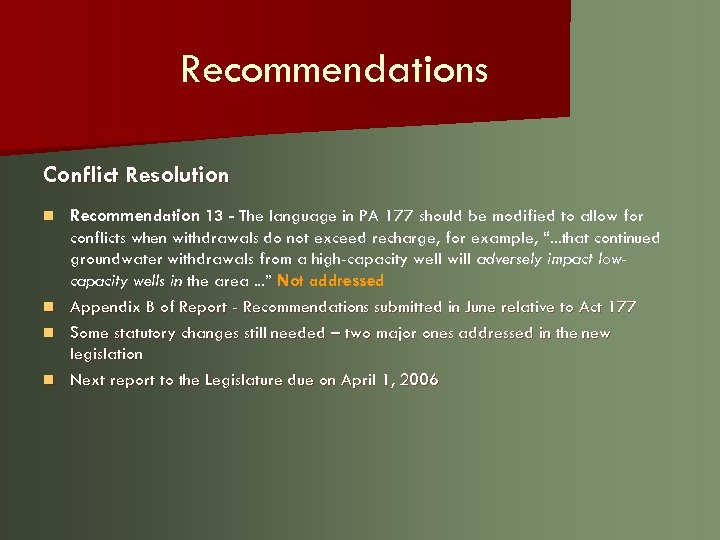 Recommendations

Conflict Resolution

Recommendation 13 - The language in PA 177 should be modified to allow for conflicts when withdrawals do not exceed recharge, for example, "...that continued groundwater withdrawals from a high-capacity well will adversely impact low-capacity wells in the area ..." Not addressed

Appendix B of Report - Recommendations submitted in June relative to Act 177

Some statutory changes still needed – two major ones addressed in the new legislation

Next report to the Legislature due on April 1, 2006